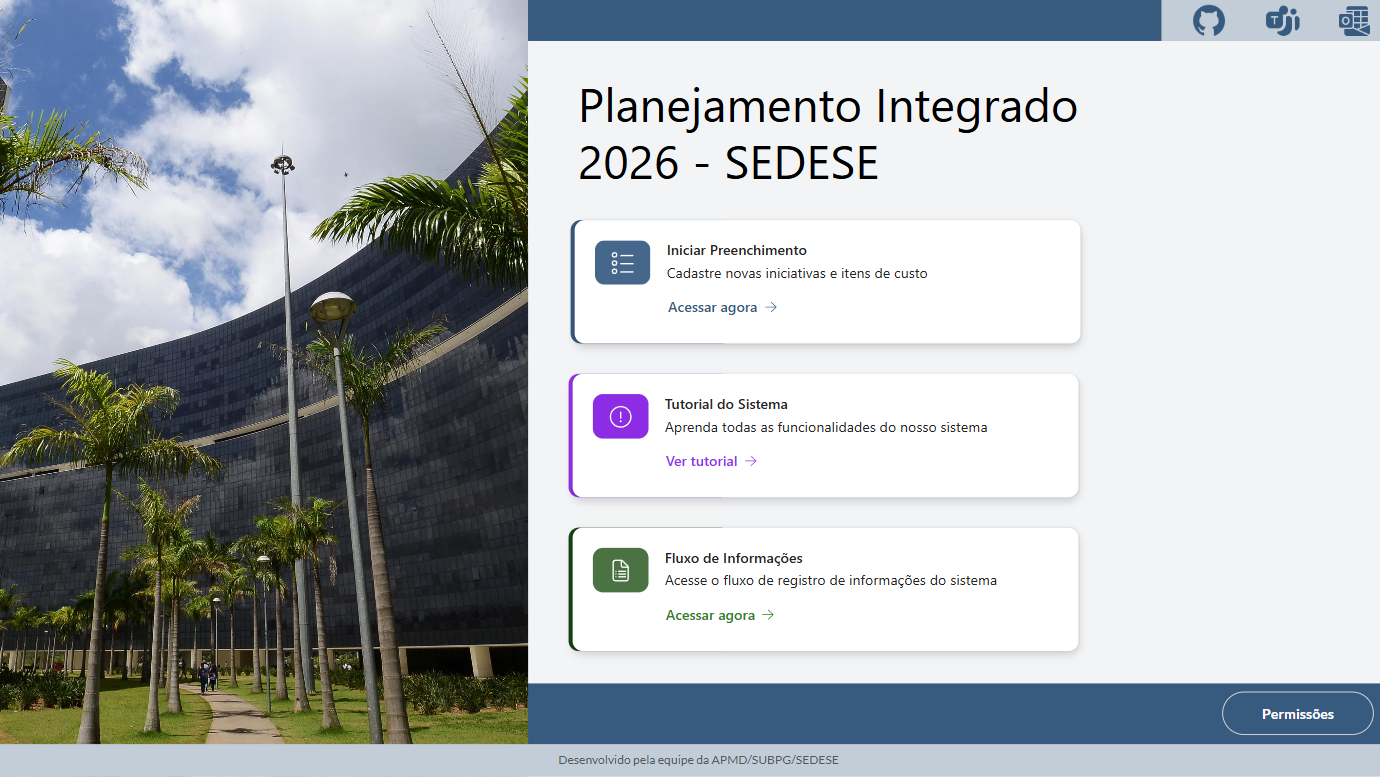 Planejamento Integrado 2026 - SEDESE

Iniciar Preenchimento
Cadastre novas iniciativas e itens de custo
Acessar agora →

Tutorial do Sistema
Aprenda todas as funcionalidades do nosso sistema
Ver tutorial →

Fluxo de Informações
Acesse o fluxo de registro de informações do sistema
Acessar agora →

Permissões

Desenvolvido pela equipe da APMD/SUBPG/SEDESE